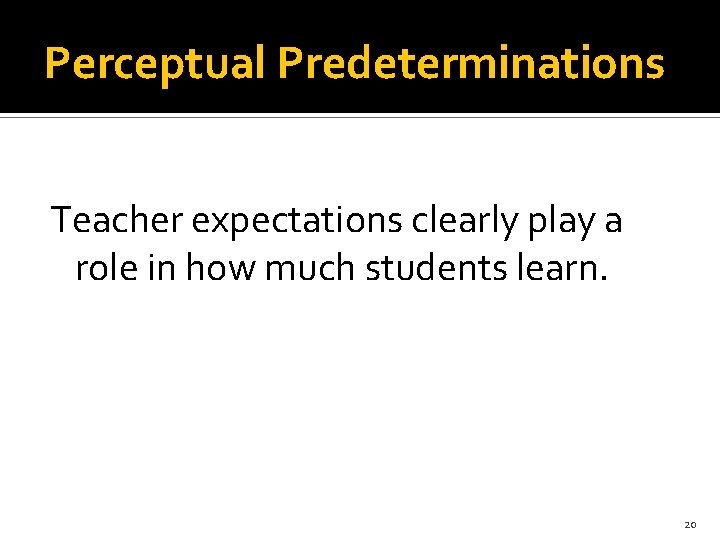 Perceptual Predeterminations

Teacher expectations clearly play a role in how much students learn.

20